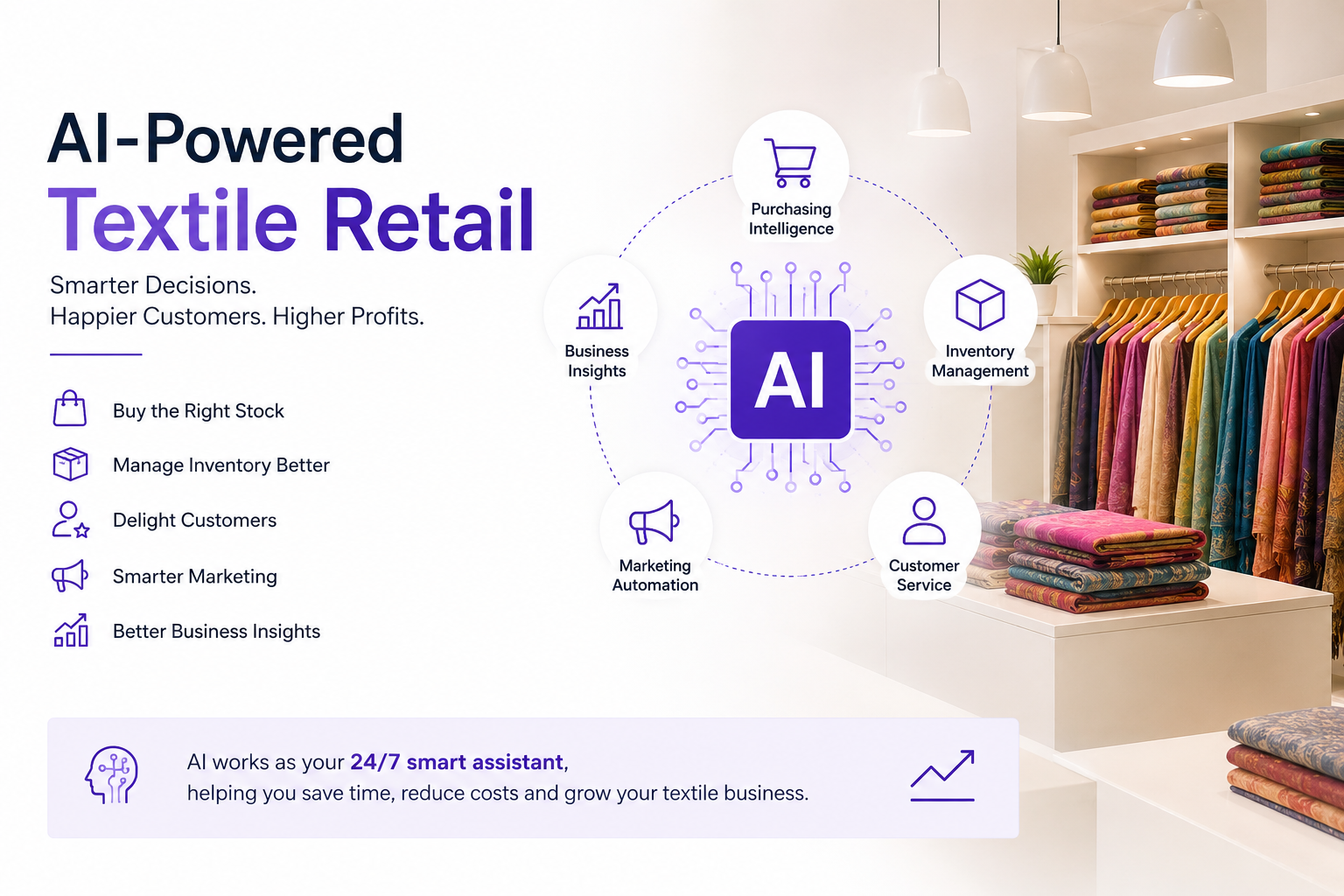 AI-Powered
Textile Retail

Smarter Decisions.
Happier Customers. Higher Profits.

Buy the Right Stock
Manage Inventory Better
Delight Customers
Smarter Marketing
Better Business Insights

Purchasing Intelligence
Business Insights
AI
Inventory Management
Marketing Automation
Customer Service

AI works as your 24/7 smart assistant,
helping you save time, reduce costs and grow your textile business.